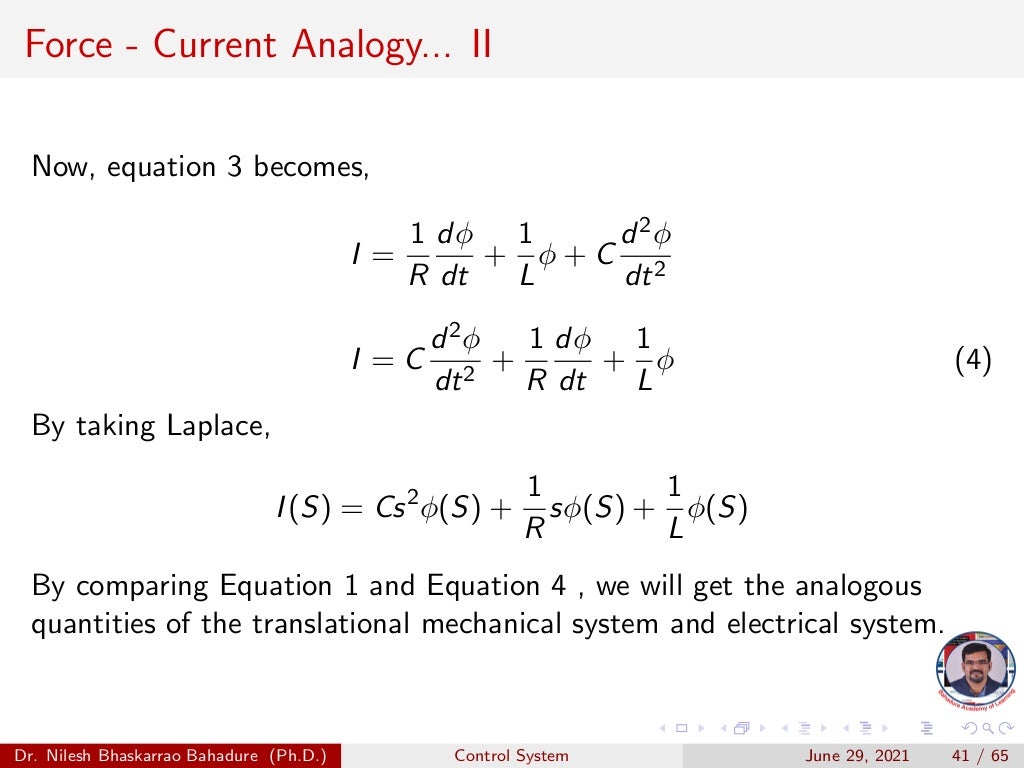 Force - Current Analogy... II

Now, equation 3 becomes,

$I = \frac{1}{R}\frac{d\phi}{dt} + \frac{1}{L}\phi + C\frac{d^2\phi}{dt^2}$

$I = C\frac{d^2\phi}{dt^2} + \frac{1}{R}\frac{d\phi}{dt} + \frac{1}{L}\phi$ (4)

By taking Laplace,

$I(S) = Cs^2\phi(S) + \frac{1}{R}s\phi(S) + \frac{1}{L}\phi(S)$

By comparing Equation 1 and Equation 4 , we will get the analogous quantities of the translational mechanical system and electrical system.

Bahadure Academy of Learning

Dr. Nilesh Bhaskarrao Bahadure (Ph.D.) Control System June 29, 2021 41 / 65